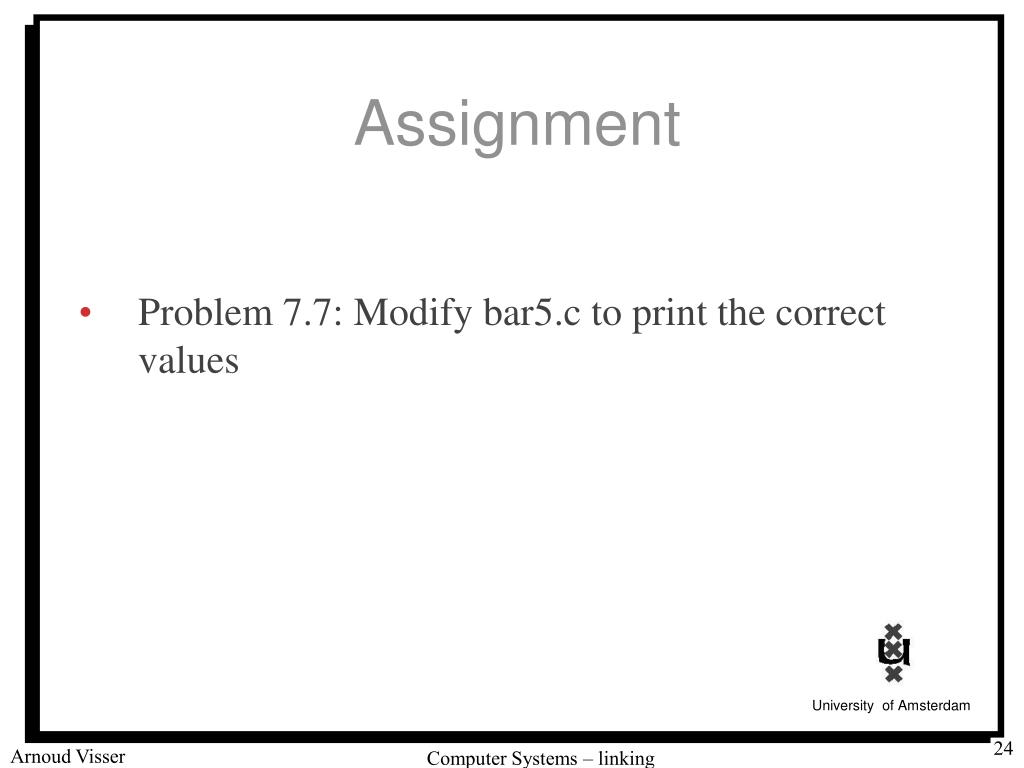 Assignment

• Problem 7.7: Modify bar5.c to print the correct values

University of Amsterdam

Arnoud Visser

Computer Systems – linking

24